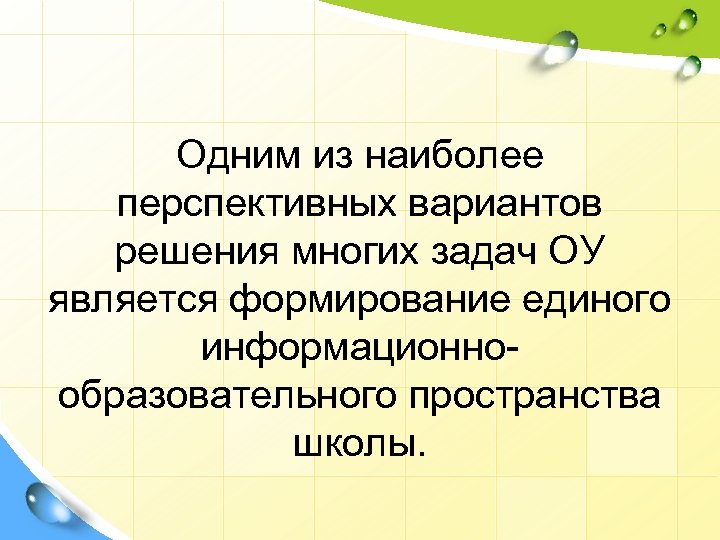 Одним из наиболее перспективных вариантов решения многих задач ОУ является формирование единого информационно-образовательного пространства школы.